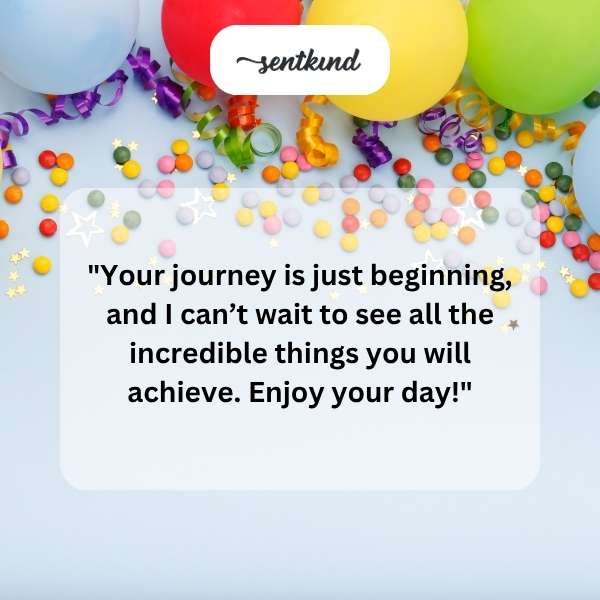 sentkind

"Your journey is just beginning, and I can’t wait to see all the incredible things you will achieve. Enjoy your day!"